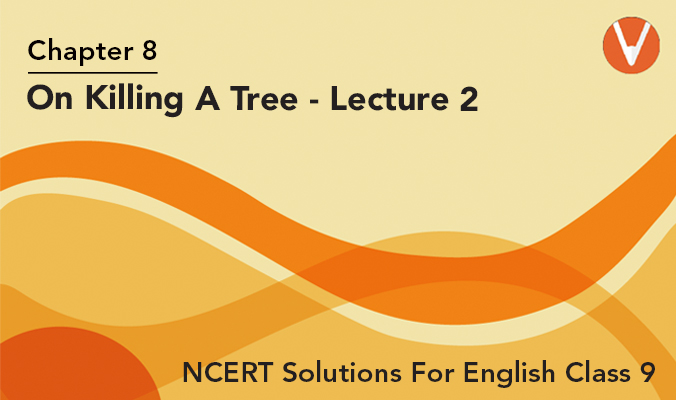 Chapter 8
On Killing A Tree - Lecture 2

NCERT Solutions For English Class 9